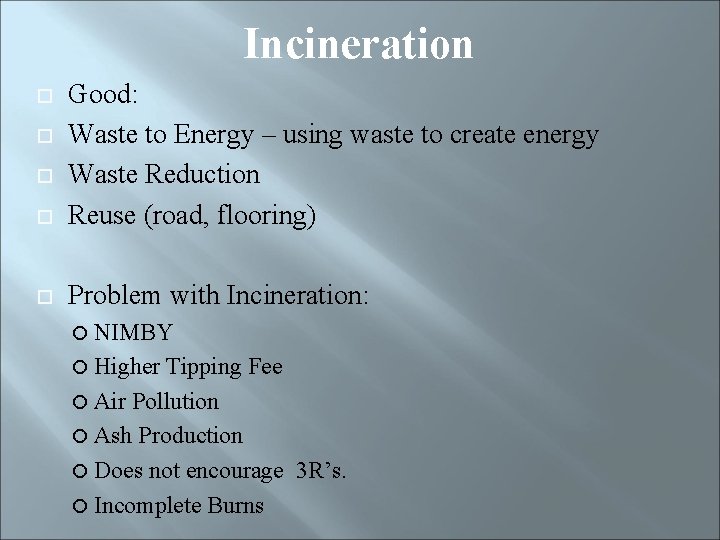 Incineration

Good:
Waste to Energy – using waste to create energy
Waste Reduction
Reuse (road, flooring)

Problem with Incineration:
NIMBY
Higher Tipping Fee
Air Pollution
Ash Production
Does not encourage 3R’s.
Incomplete Burns